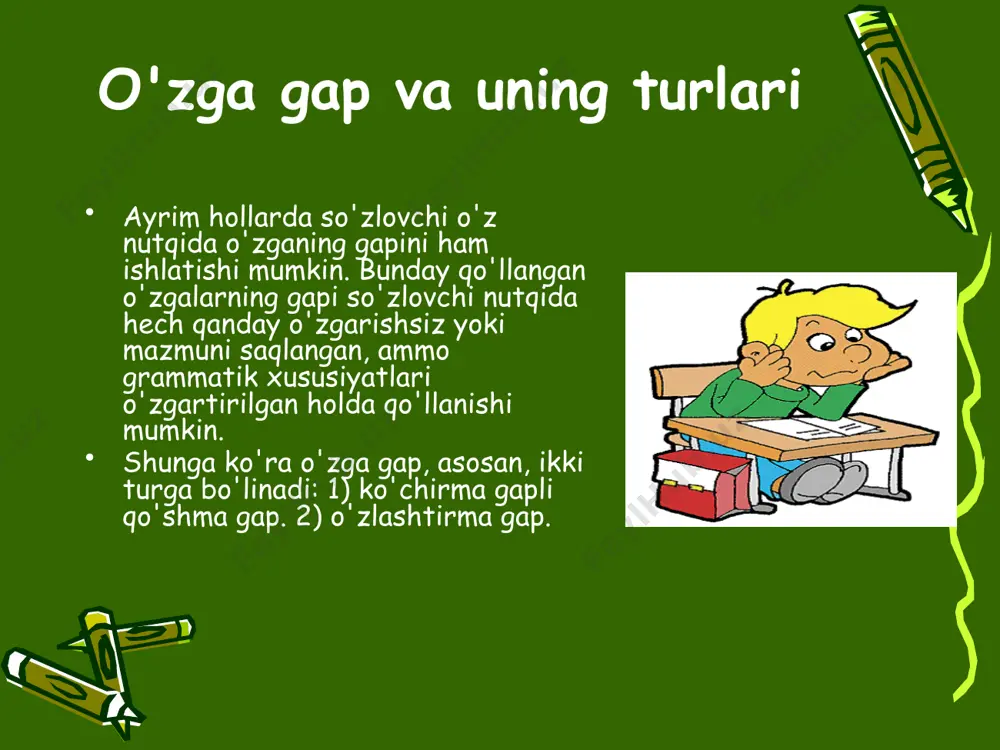 O'zga gap va uning turlari

• Ayrim hollarda so'zlovchi o'z nutqida o'zganing gapini ham ishlatishi mumkin. Bunday qo'llangan o'zgalarning gapi so'zlovchi nutqida hech qanday o'zgarishsiz yoki mazmuni saqlangan, ammo grammatik xususiyatlari o'zgartirilgan holda qo'llanishi mumkin.
• Shunga ko'ra o'zga gap, asosan, ikki turga bo'linadi: 1) ko'chirma gapli qo'shma gap. 2) o'zlashtirma gap.